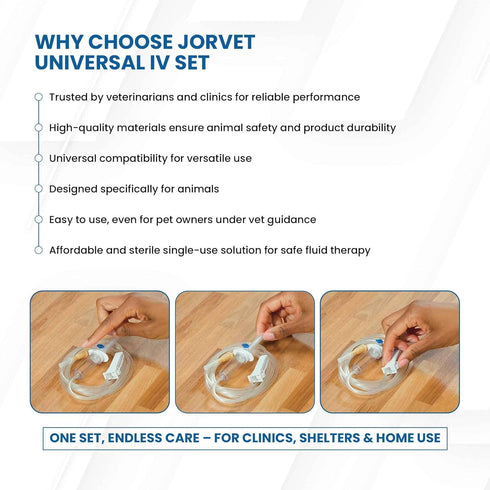 WHY CHOOSE JORVET UNIVERSAL IV SET

Trusted by veterinarians and clinics for reliable performance

High-quality materials ensure animal safety and product durability

Universal compatibility for versatile use

Designed specifically for animals

Easy to use, even for pet owners under vet guidance

Affordable and sterile single-use solution for safe fluid therapy

ONE SET, ENDLESS CARE – FOR CLINICS, SHELTERS & HOME USE